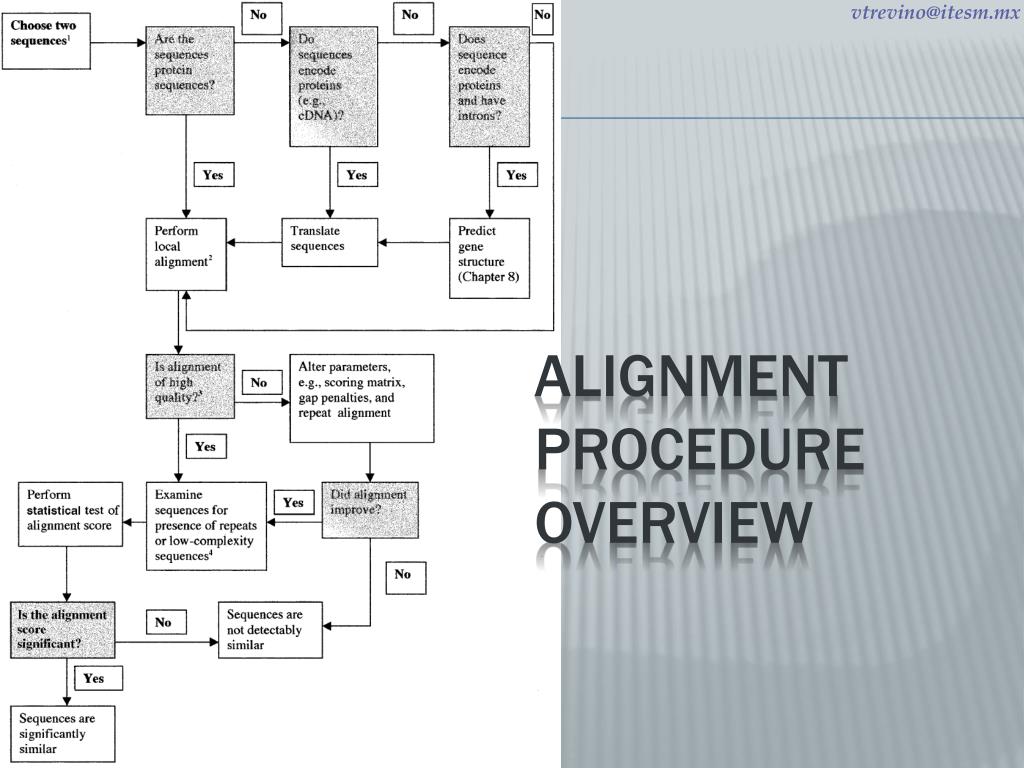 vtrevino@itesm.mx

Choose two sequences$^1$

Are the sequences protein sequences?

No

Do sequences encode proteins (e.g., cDNA)?

No

Does sequence encode proteins and have introns?

No

Yes

Yes

Yes

Perform local alignment$^2$

Translate sequences

Predict gene structure (Chapter 8)

Is alignment of high quality?$^3$

No

Alter parameters, e.g., scoring matrix, gap penalties, and repeat alignment

Yes

Perform statistical test of alignment score

Examine sequences for presence of repeats or low-complexity sequences$^4$

Yes

Did alignment improve?

No

Is the alignment score significant?

No

Sequences are not detectably similar

Yes

Sequences are significantly similar

ALIGNMENT PROCEDURE OVERVIEW